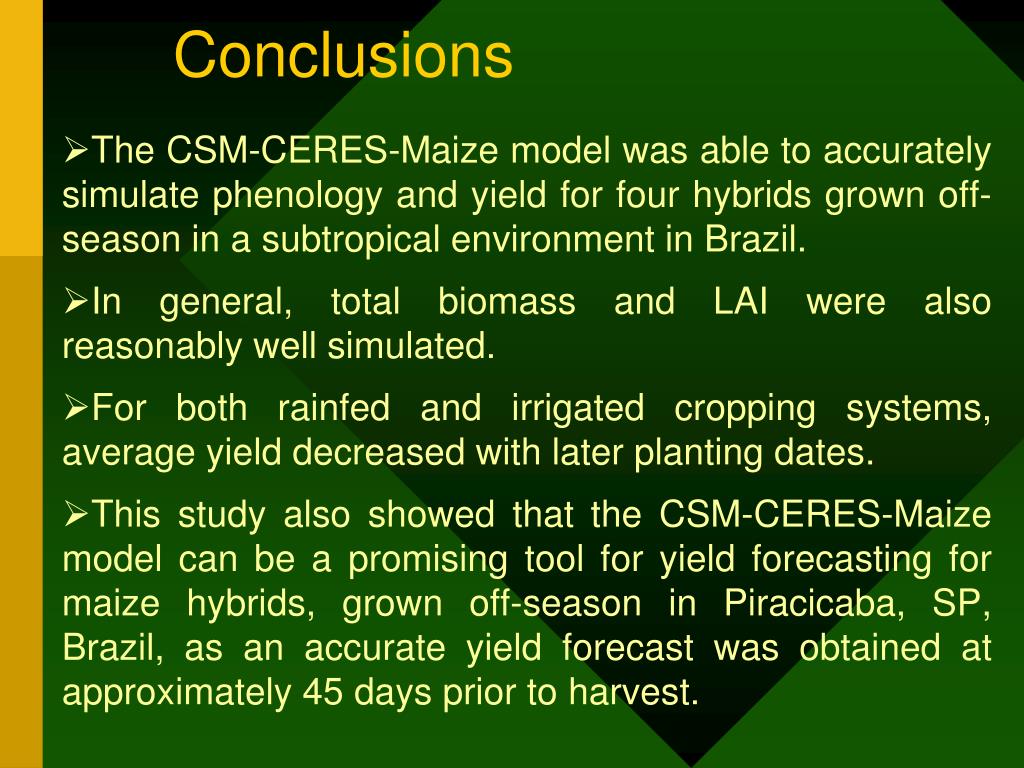 Conclusions

➢The CSM-CERES-Maize model was able to accurately simulate phenology and yield for four hybrids grown off-season in a subtropical environment in Brazil.

➢In general, total biomass and LAI were also reasonably well simulated.

➢For both rainfed and irrigated cropping systems, average yield decreased with later planting dates.

➢This study also showed that the CSM-CERES-Maize model can be a promising tool for yield forecasting for maize hybrids, grown off-season in Piracicaba, SP, Brazil, as an accurate yield forecast was obtained at approximately 45 days prior to harvest.